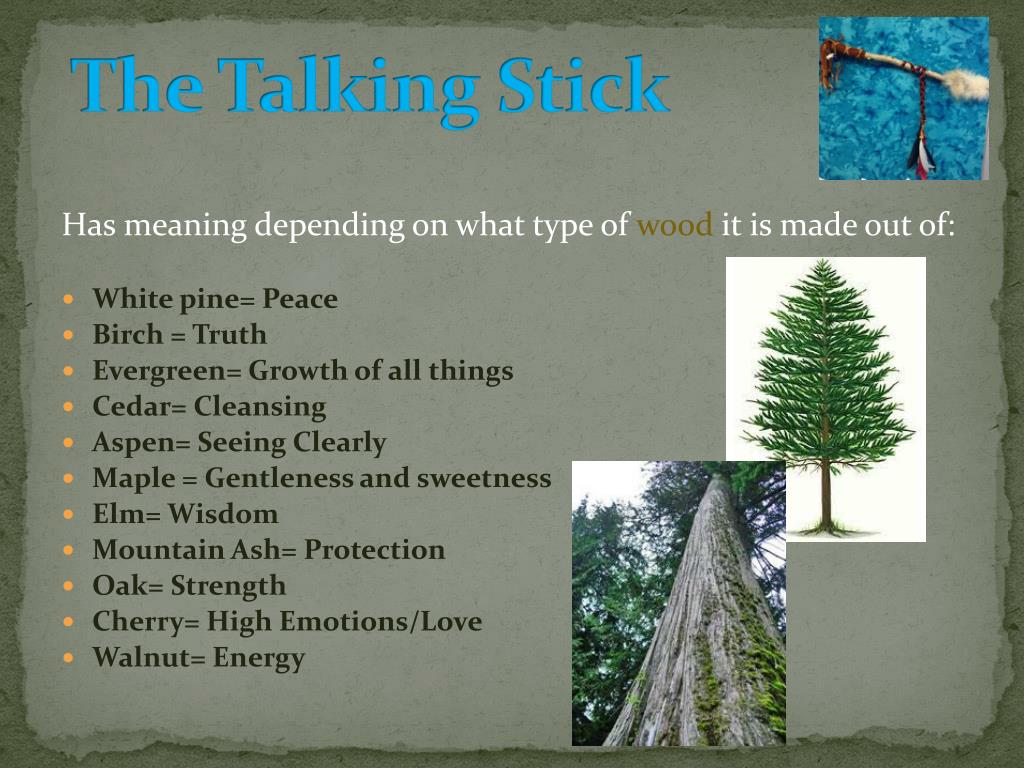 The Talking Stick

Has meaning depending on what type of wood it is made out of:

- White pine= Peace
- Birch = Truth
- Evergreen= Growth of all things
- Cedar= Cleansing
- Aspen= Seeing Clearly
- Maple = Gentleness and sweetness
- Elm= Wisdom
- Mountain Ash= Protection
- Oak= Strength
- Cherry= High Emotions/Love
- Walnut= Energy